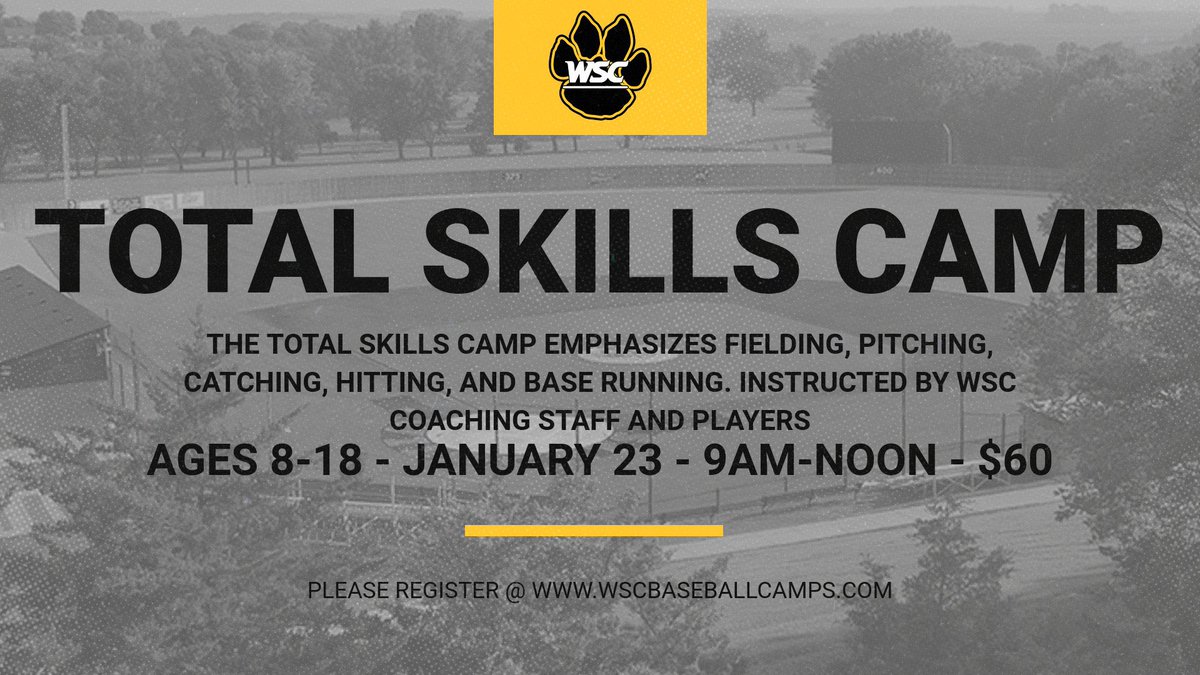 WSC

TOTAL SKILLS CAMP

THE TOTAL SKILLS CAMP EMPHASIZES FIELDING, PITCHING, CATCHING, HITTING, AND BASE RUNNING. INSTRUCTED BY WSC COACHING STAFF AND PLAYERS

AGES 8-18 - JANUARY 23 - 9AM-NOON - $60

PLEASE REGISTER @ WWW.WSCBASEBALLCAMPS.COM